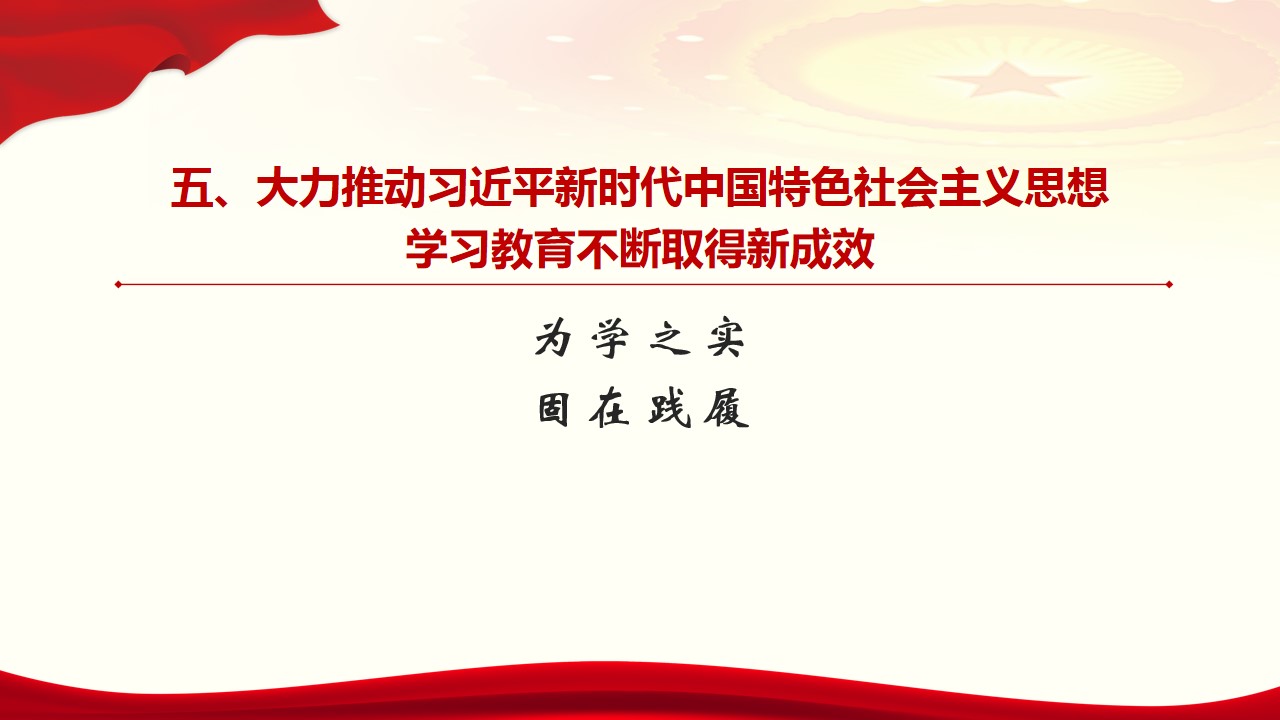 五、大力推动习近平新时代中国特色社会主义思想学习教育不断取得新成效

为学之实
固在践履